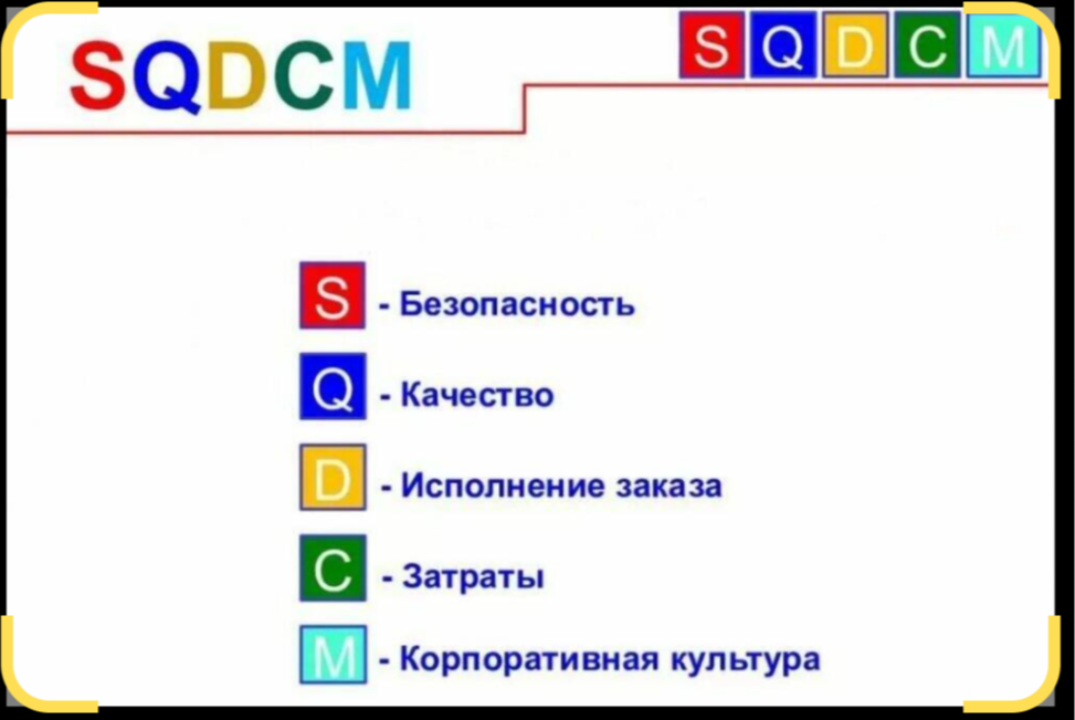 SQDCM

S Q D C M

S - Безопасность

Q - Качество

D - Исполнение заказа

C - Затраты

M - Корпоративная культура